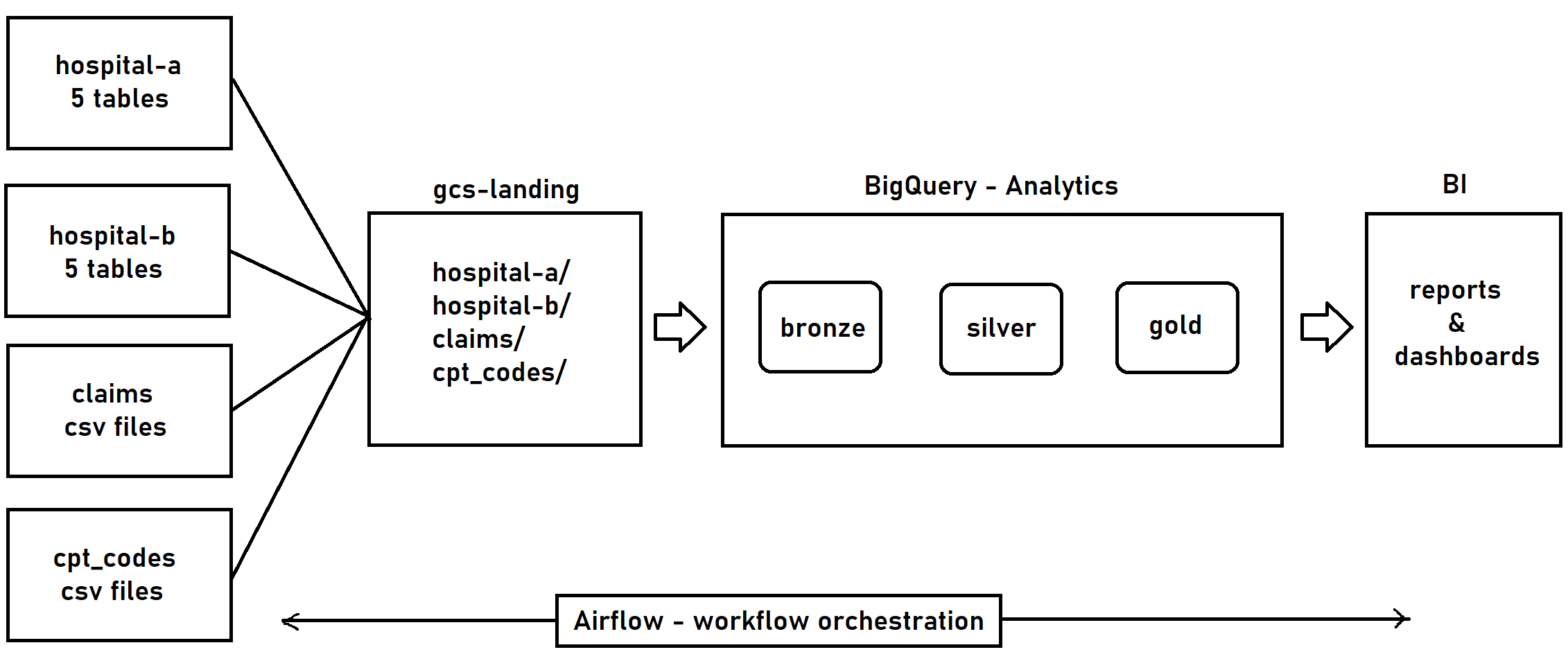 hospital-a
5 tables

hospital-b
5 tables

claims
csv files

cpt_codes
csv files

gcs-landing

hospital-a/
hospital-b/
claims/
cpt_codes/

BigQuery - Analytics

bronze

silver

gold

BI

reports
&
dashboards

Airflow - workflow orchestration